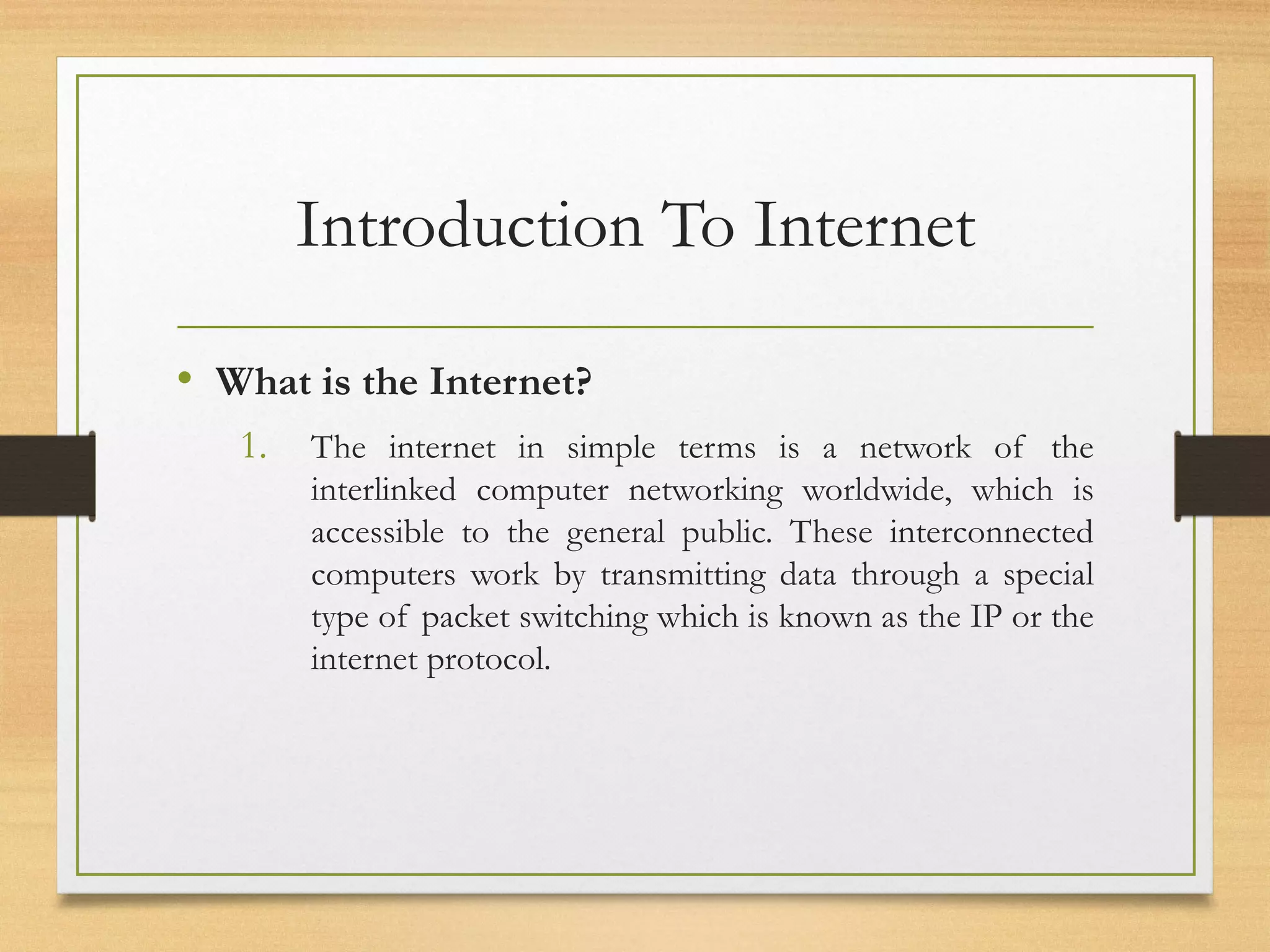 Introduction To Internet

• What is the Internet?

1. The internet in simple terms is a network of the interlinked computer networking worldwide, which is accessible to the general public. These interconnected computers work by transmitting data through a special type of packet switching which is known as the IP or the internet protocol.